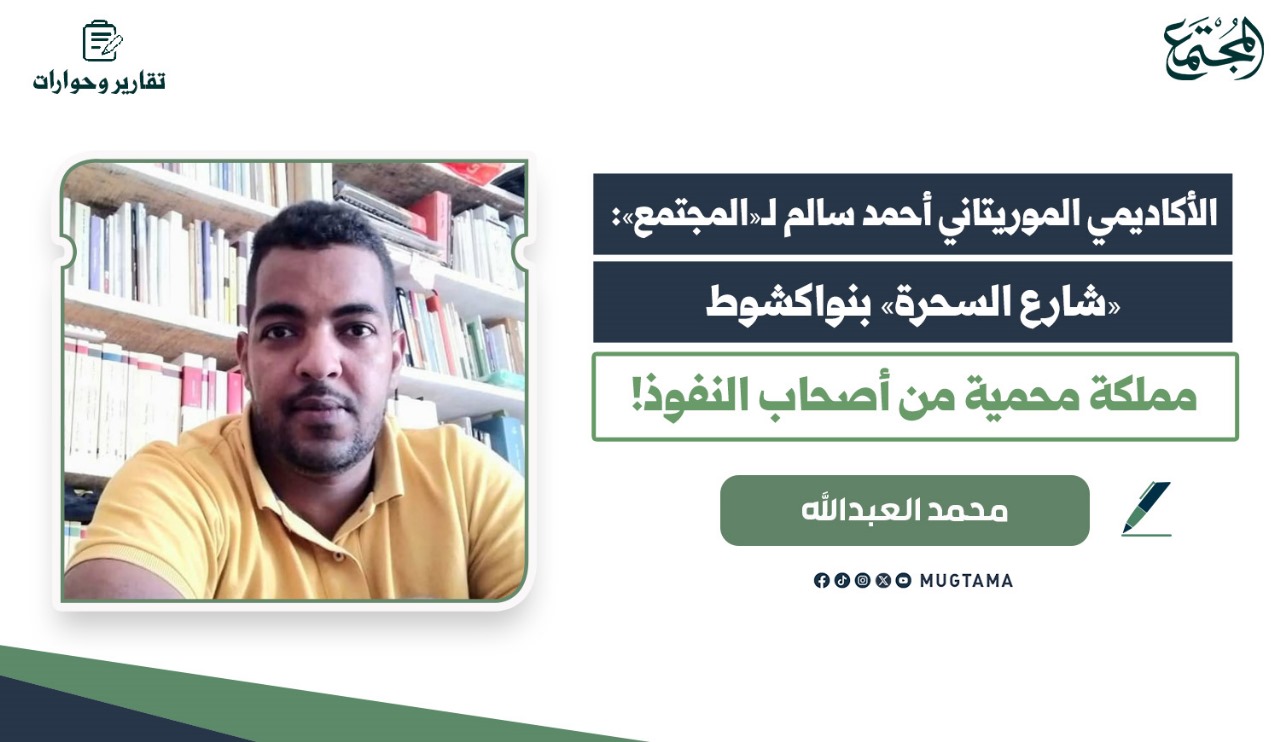 المجتمع

تقارير وحوارات

الأكاديمي الموريتاني أحمد سالم لـ«المجتمع»:

«شارع السحرة» بنواكشوط

مملكة محمية من أصحاب النفوذ!

محمد العبدالله

MUGTAMA